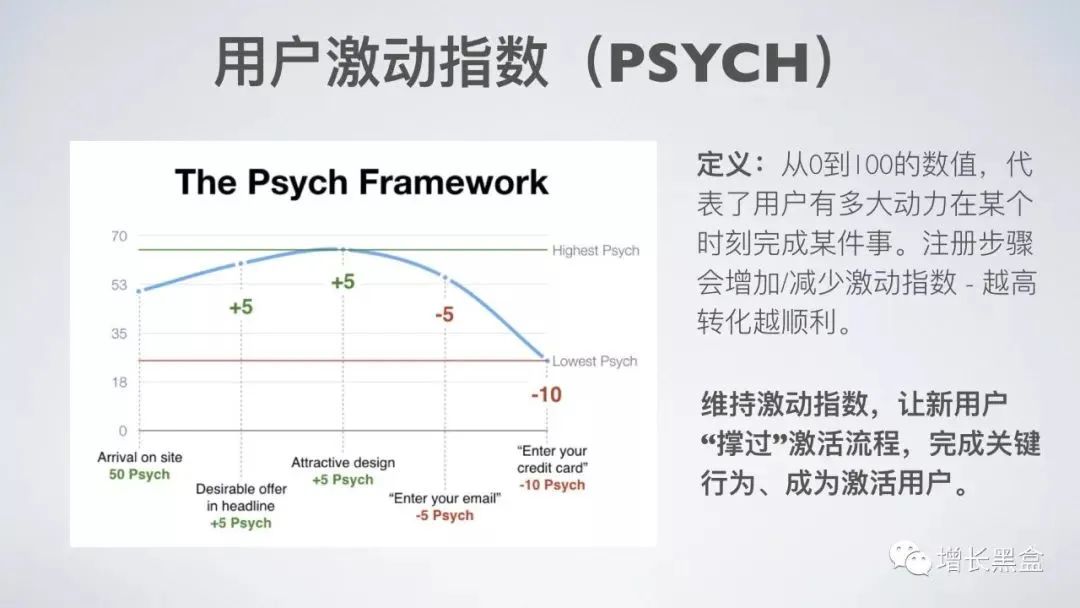 用户激动指数（PSYCH）

The Psych Framework

70
53
35
18
0

Highest Psych
Lowest Psych

+5
+5
-5
-10

Arrival on site
50 Psych

Desirable offer in headline
+5 Psych

Attractive design
+5 Psych

"Enter your email"
-5 Psych

"Enter your credit card"
-10 Psych

定义：从0到100的数值，代表了用户有多大动力在某个时刻完成某件事。注册步骤会增加/减少激动指数 - 越高转化越顺利。

维持激动指数，让新用户“撑过”激活流程，完成关键行为、成为激活用户。

增长黑盒